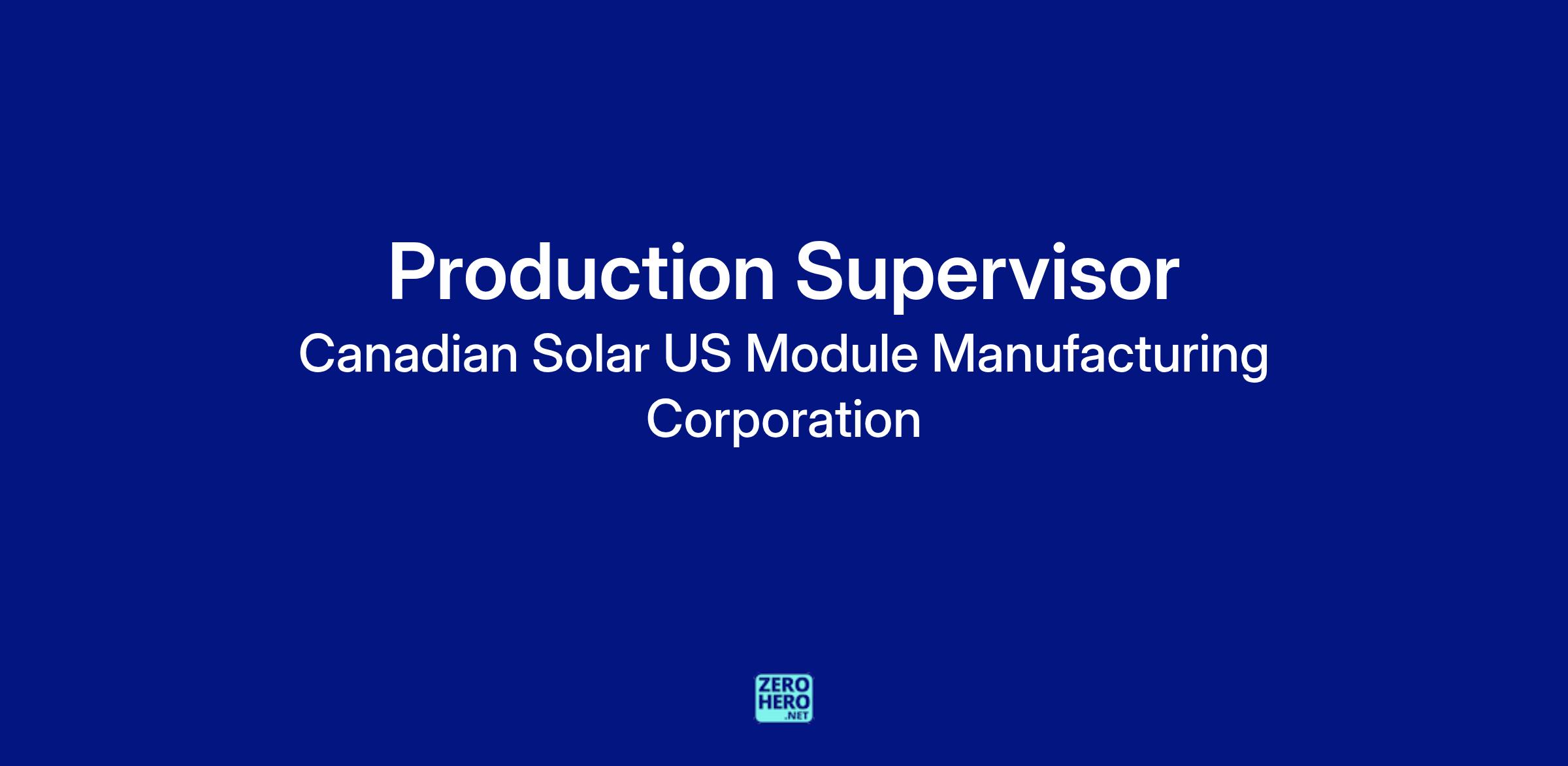 Production Supervisor

Canadian Solar US Module Manufacturing Corporation

ZERO
HERO
.NET